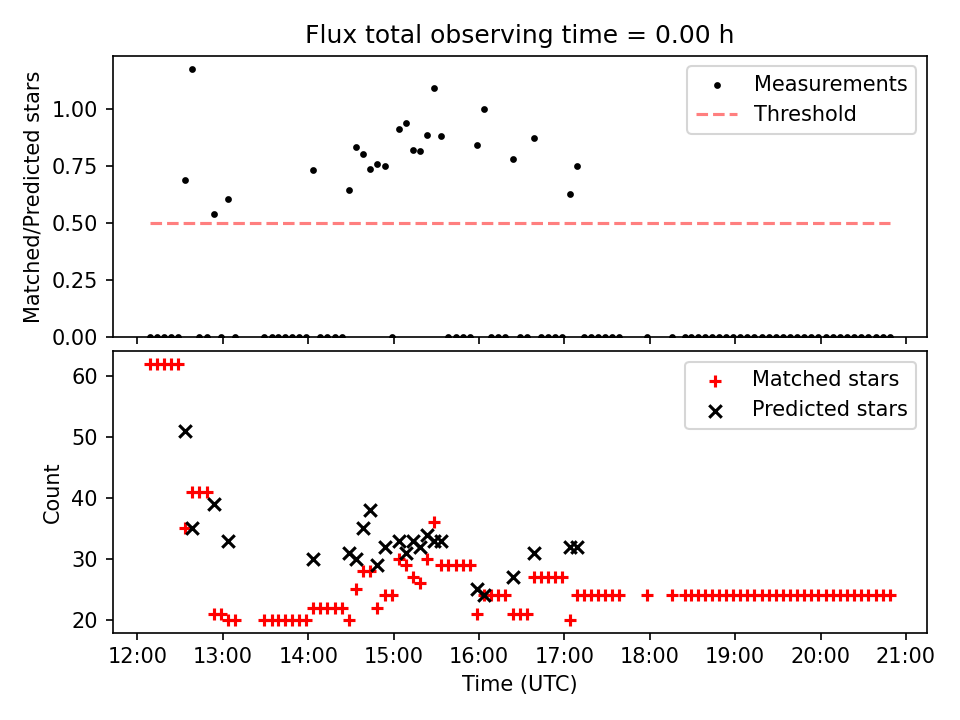 Flux total observing time = 0.00 h

Matched/Predicted stars

1.00
0.75
0.50
0.25
0.00

Measurements
Threshold

Count

60
50
40
30
20

Matched stars
Predicted stars

12:00 13:00 14:00 15:00 16:00 17:00 18:00 19:00 20:00 21:00

Time (UTC)